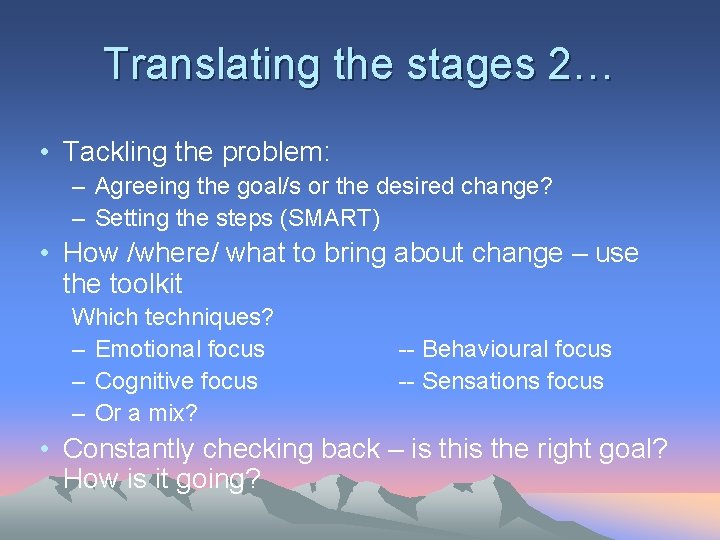 Translating the stages 2…

• Tackling the problem:
– Agreeing the goal/s or the desired change?
– Setting the steps (SMART)

• How /where/ what to bring about change – use the toolkit
Which techniques?
– Emotional focus -- Behavioural focus
– Cognitive focus -- Sensations focus
– Or a mix?

• Constantly checking back – is this the right goal? How is it going?